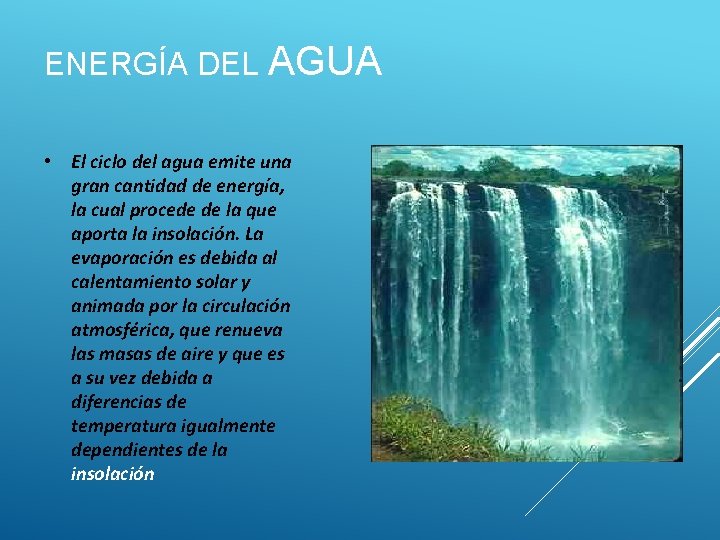 ENERGÍA DEL AGUA

• El ciclo del agua emite una gran cantidad de energía, la cual procede de la que aporta la insolación. La evaporación es debida al calentamiento solar y animada por la circulación atmosférica, que renueva las masas de aire y que es a su vez debida a diferencias de temperatura igualmente dependientes de la insolación